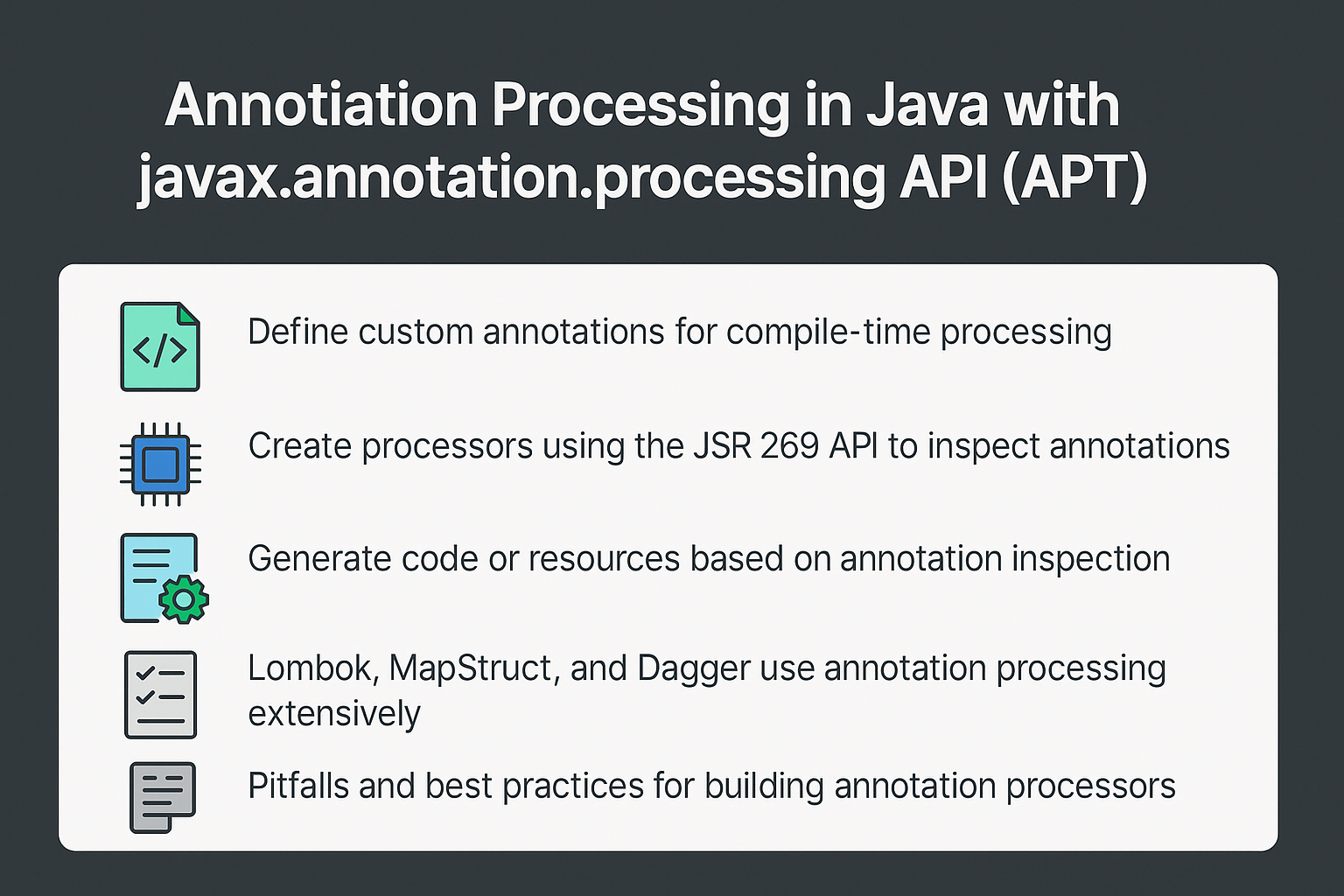 Annotiation Processing in Java with javax.annotation.processing API (APT)

</>

Define custom annotations for compile-time processing

Create processors using the JSR 269 API to inspect annotations

Generate code or resources based on annotation inspection

Lombok, MapStruct, and Dagger use annotation processing extensively

Pitfalls and best practices for building annotation processors